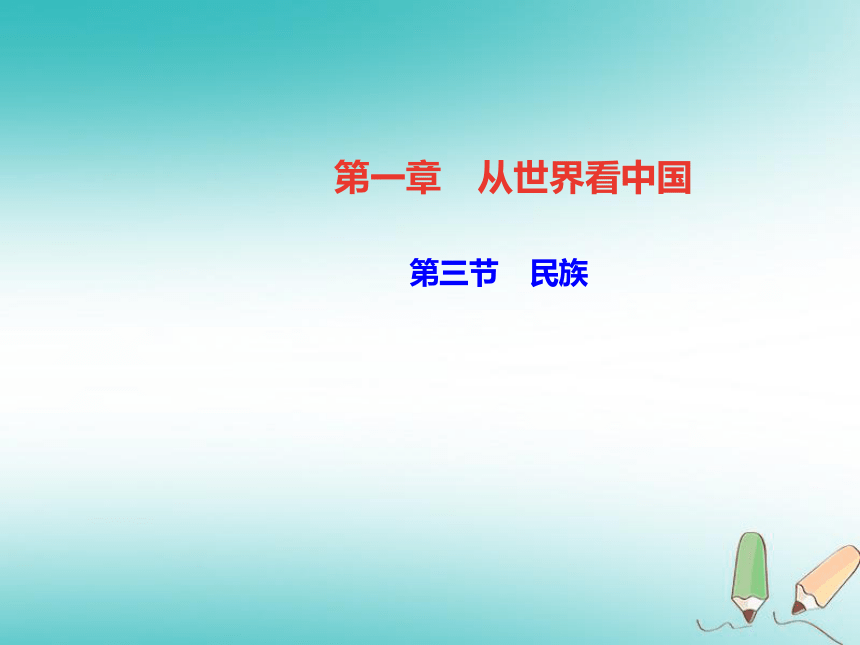 第一章　从世界看中国

第三节　民族